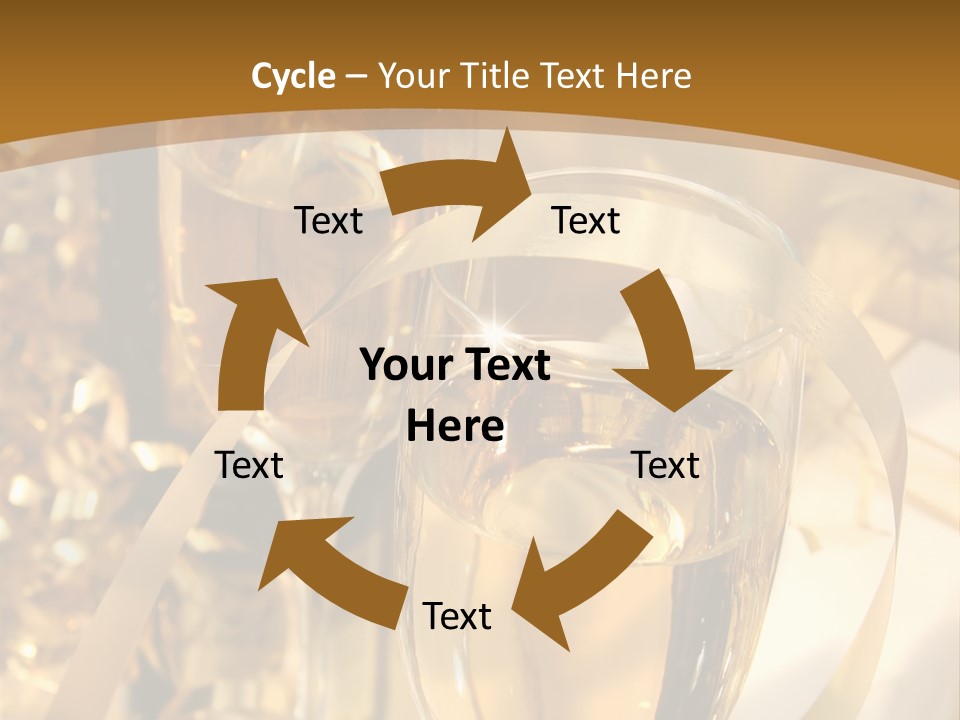 Cycle – Your Title Text Here

Text

Text

Your Text Here

Text

Text

Text